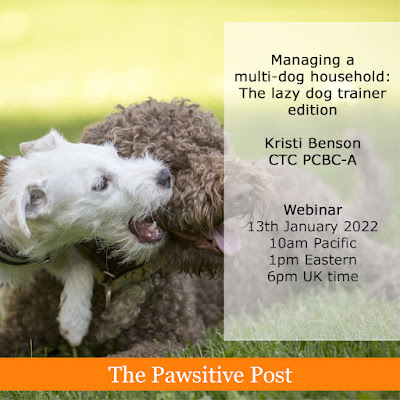 Managing a multi-dog household: The lazy dog trainer edition

Kristi Benson
CTC PCBC-A

Webinar
13th January 2022
10am Pacific
1pm Eastern
6pm UK time

The Pawsitive Post